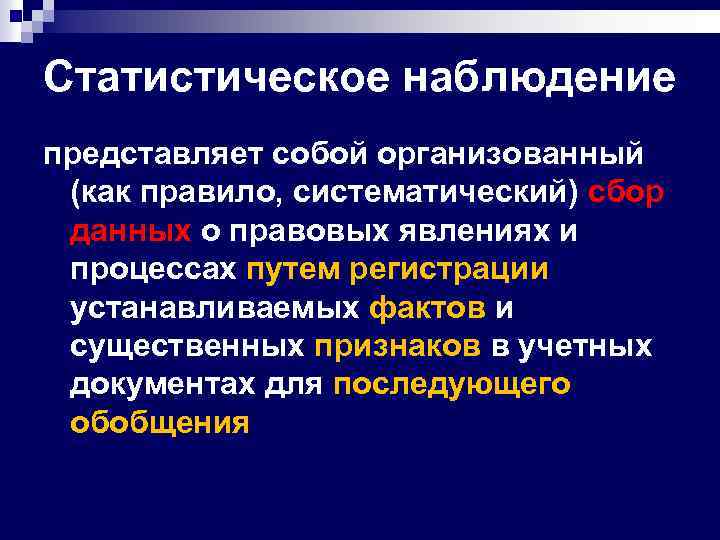 Статистическое наблюдение

представляет собой организованный (как правило, систематический) сбор данных о правовых явлениях и процессах путем регистрации устанавливаемых фактов и существенных признаков в учетных документах для последующего обобщения